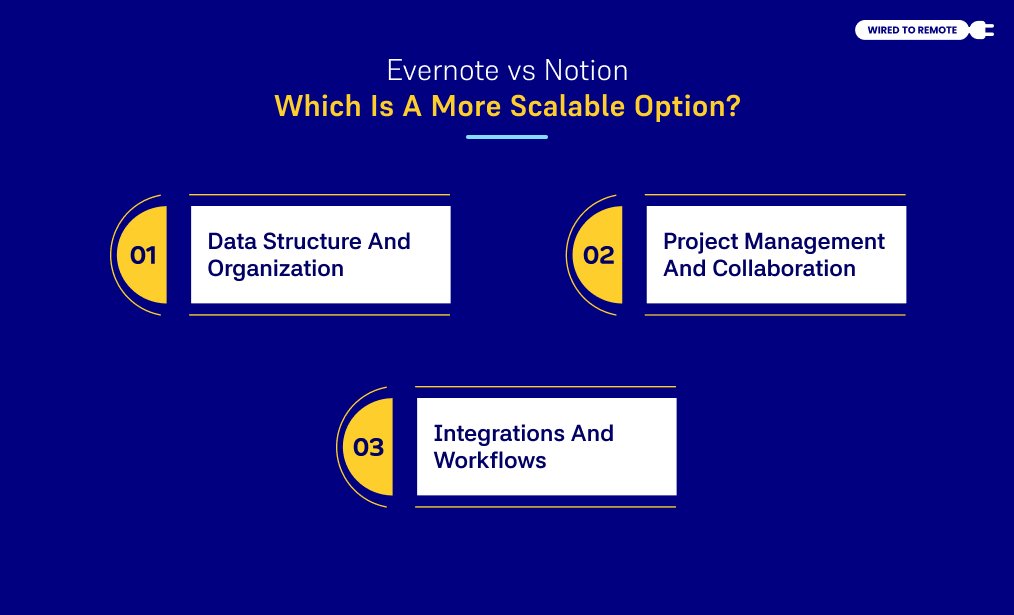 WIRED TO REMOTE

Evernote vs Notion
Which Is A More Scalable Option?

01 Data Structure And Organization

02 Project Management And Collaboration

03 Integrations And Workflows